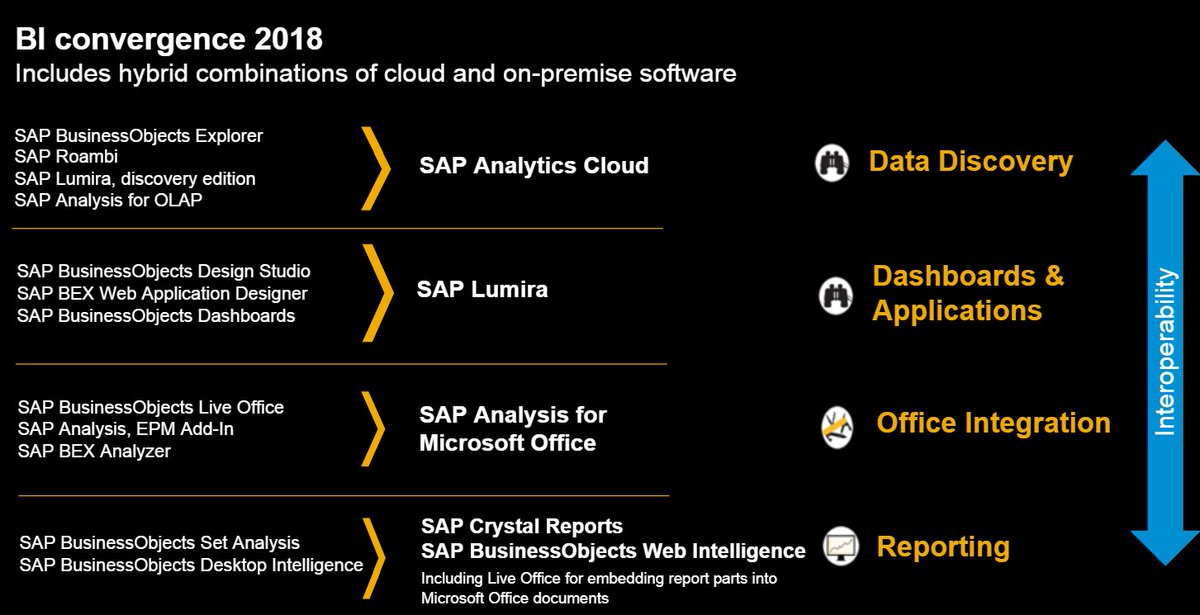 BI convergence 2018
Includes hybrid combinations of cloud and on-premise software

SAP BusinessObjects Explorer
SAP Roambi
SAP Lumira, discovery edition
SAP Analysis for OLAP

SAP Analytics Cloud

Data Discovery

SAP BusinessObjects Design Studio
SAP BEX Web Application Designer
SAP BusinessObjects Dashboards

SAP Lumira

Dashboards & Applications

SAP BusinessObjects Live Office
SAP Analysis, EPM Add-In
SAP BEX Analyzer

SAP Analysis for Microsoft Office

Office Integration

SAP BusinessObjects Set Analysis
SAP BusinessObjects Desktop Intelligence

SAP Crystal Reports
SAP BusinessObjects Web Intelligence
Including Live Office for embedding report parts into Microsoft Office documents

Reporting

Interoperability